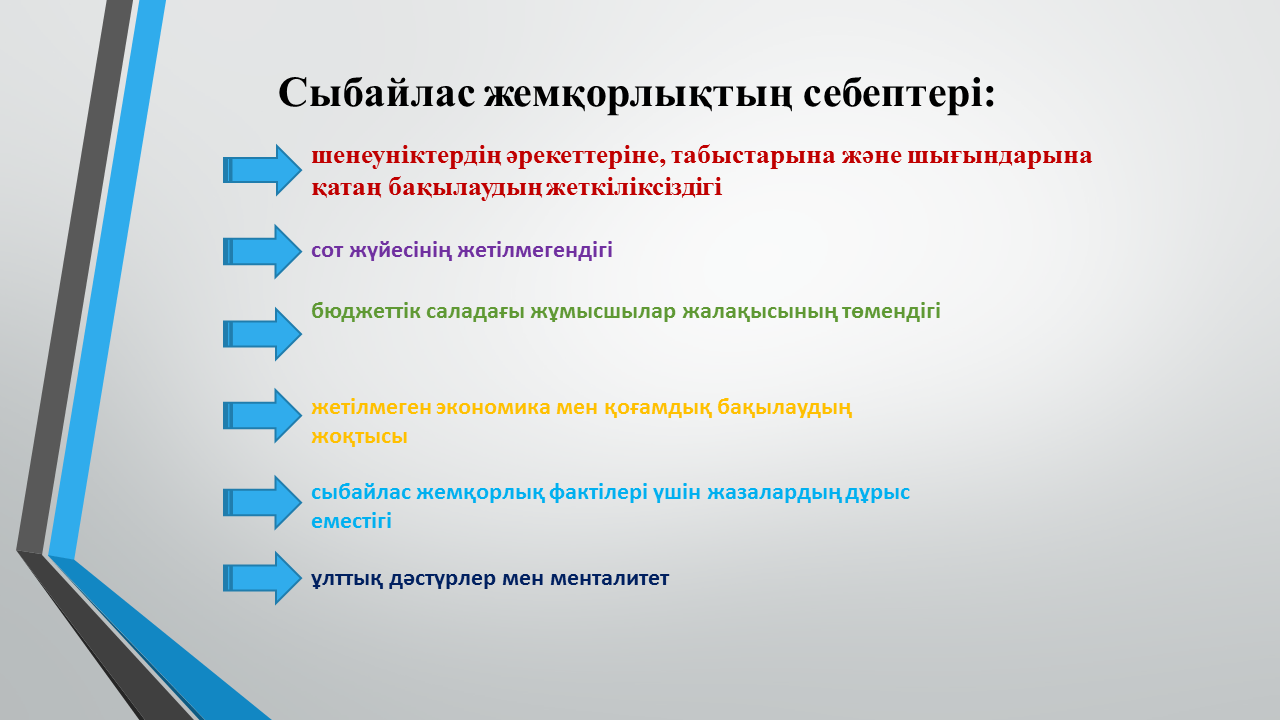 Сыбайлас жемқорлықтың себептері:

шенеуніктердің әрекеттеріне, табыстарына және шығындарына қатаң бақылаудың жеткіліксіздігі

сот жүйесінің жетілмегендігі

бюджеттік саладағы жұмысшылар жалақысының төмендігі

жетілмеген экономика мен қоғамдық бақылаудың жоқтысы

сыбайлас жемқорлық фактілері үшін жазалардың дұрыс еместігі

ұлттық дәстүрлер мен менталитет